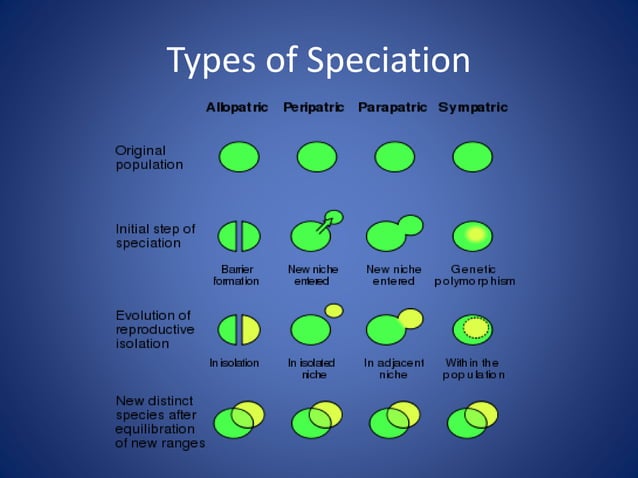 Types of Speciation

| | Allopatric | Peripatric | Parapatric | Sympatric |
|---|---|---|---|---|
| Original population | | | | |
| Initial step of speciation | Barrier formation | New niche entered | New niche entered | Genetic polymorphism |
| Evolution of reproductive isolation | In isolation | In isolated niche | In adjacent niche | Within the population |
| New distinct species after equilibration of new ranges | | | | |